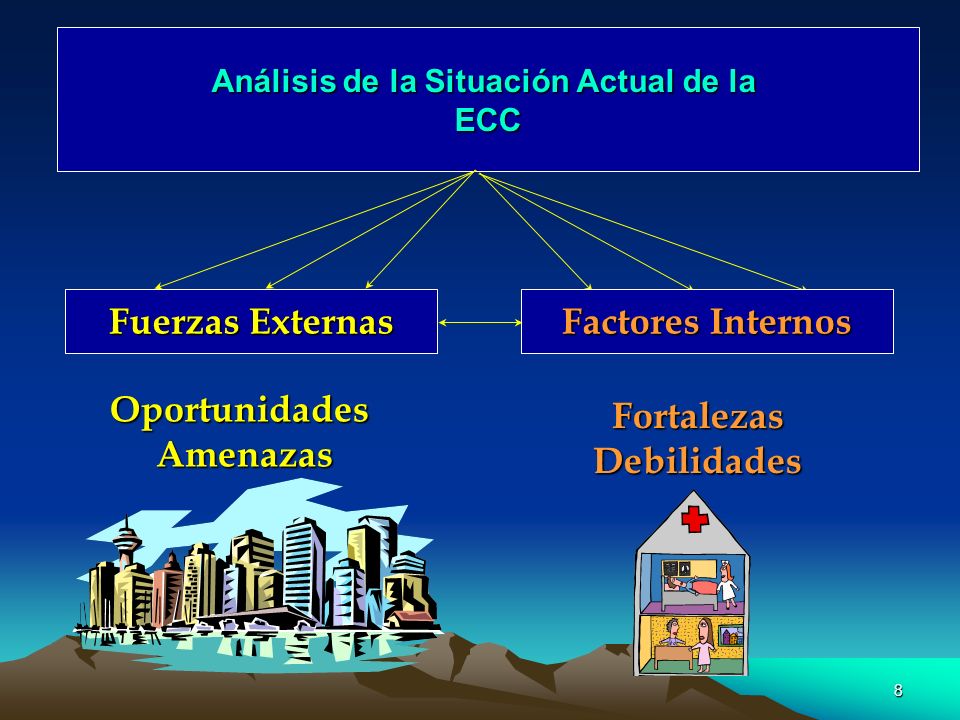 Análisis de la Situación Actual de la ECC

Fuerzas Externas

Factores Internos

Oportunidades
Amenazas

Fortalezas
Debilidades

8